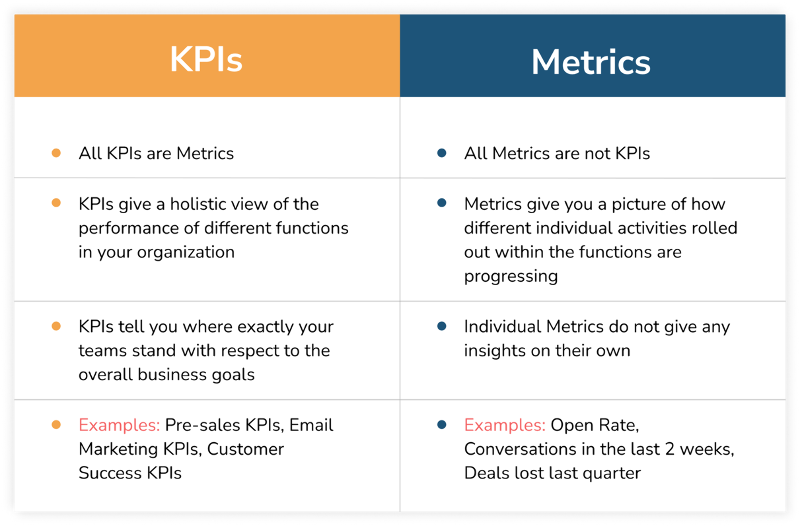 | KPIs | Metrics |
|---|---|
| • All KPIs are Metrics | • All Metrics are not KPIs |
| • KPIs give a holistic view of the performance of different functions in your organization | • Metrics give you a picture of how different individual activities rolled out within the functions are progressing |
| • KPIs tell you where exactly your teams stand with respect to the overall business goals | • Individual Metrics do not give any insights on their own |
| • Examples: Pre-sales KPIs, Email Marketing KPIs, Customer Success KPIs | • Examples: Open Rate, Conversations in the last 2 weeks, Deals lost last quarter |